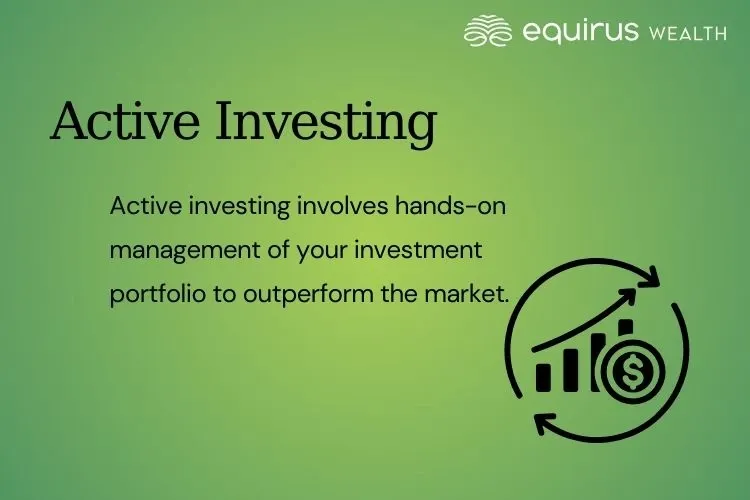 equirus WEALTH

Active Investing

Active investing involves hands-on management of your investment portfolio to outperform the market.

$